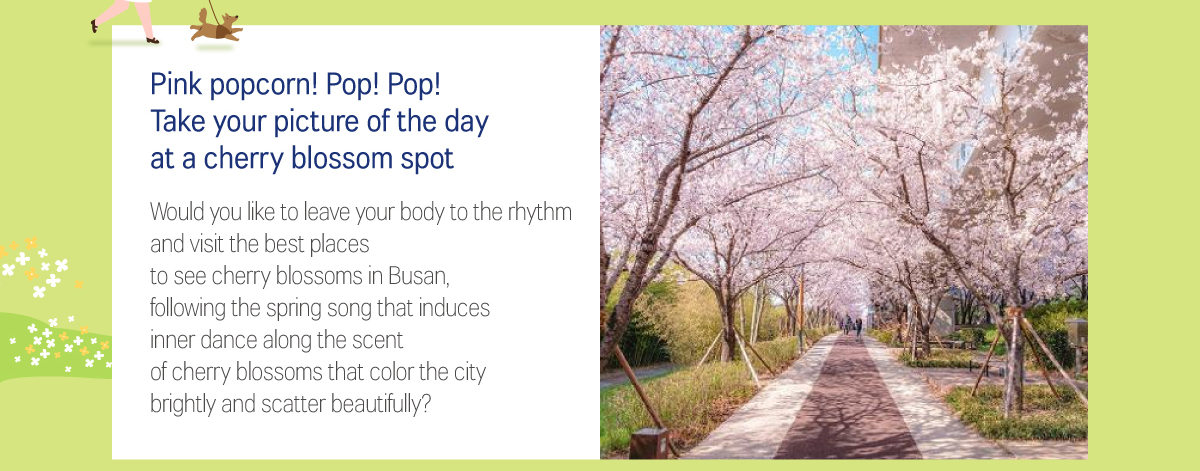 Pink popcorn! Pop! Pop!
Take your picture of the day
at a cherry blossom spot

Would you like to leave your body to the rhythm and visit the best places to see cherry blossoms in Busan, following the spring song that induces inner dance along the scent of cherry blossoms that color the city brightly and scatter beautifully?